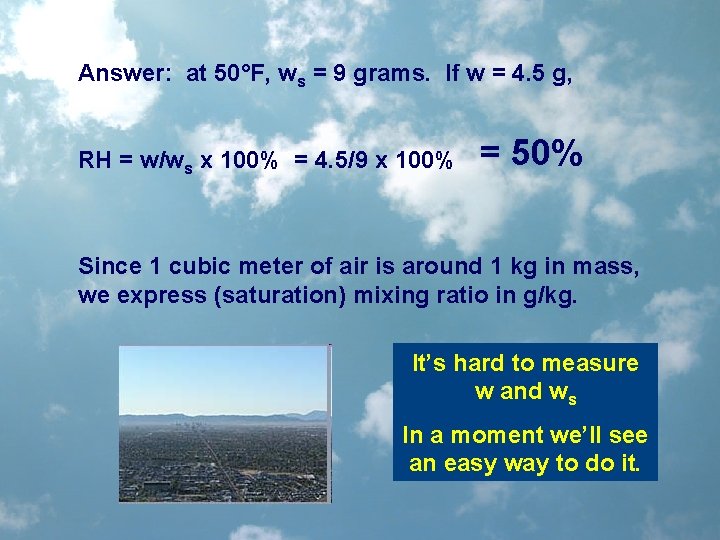 Answer: at 50°F, $w_s$ = 9 grams. If w = 4.5 g,

RH = $w/w_s$ x 100% = 4.5/9 x 100% = 50%

Since 1 cubic meter of air is around 1 kg in mass, we express (saturation) mixing ratio in g/kg.

It's hard to measure w and $w_s$

In a moment we'll see an easy way to do it.